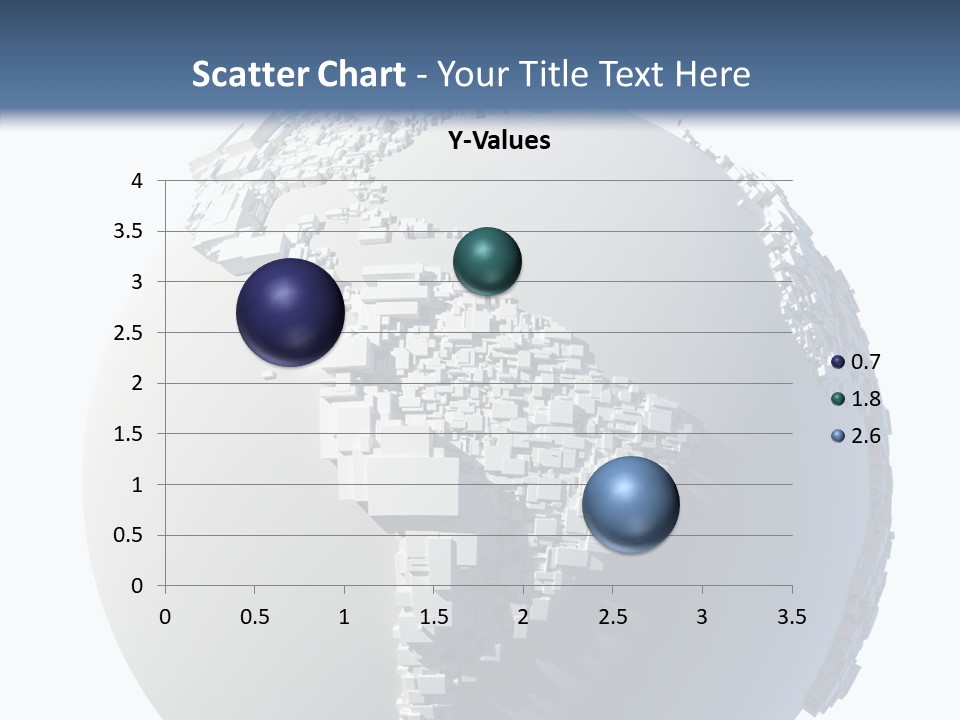 Scatter Chart - Your Title Text Here

Y-Values

4
3.5
3
2.5
2
1.5
1
0.5
0

0 0.5 1 1.5 2 2.5 3 3.5

0.7
1.8
2.6